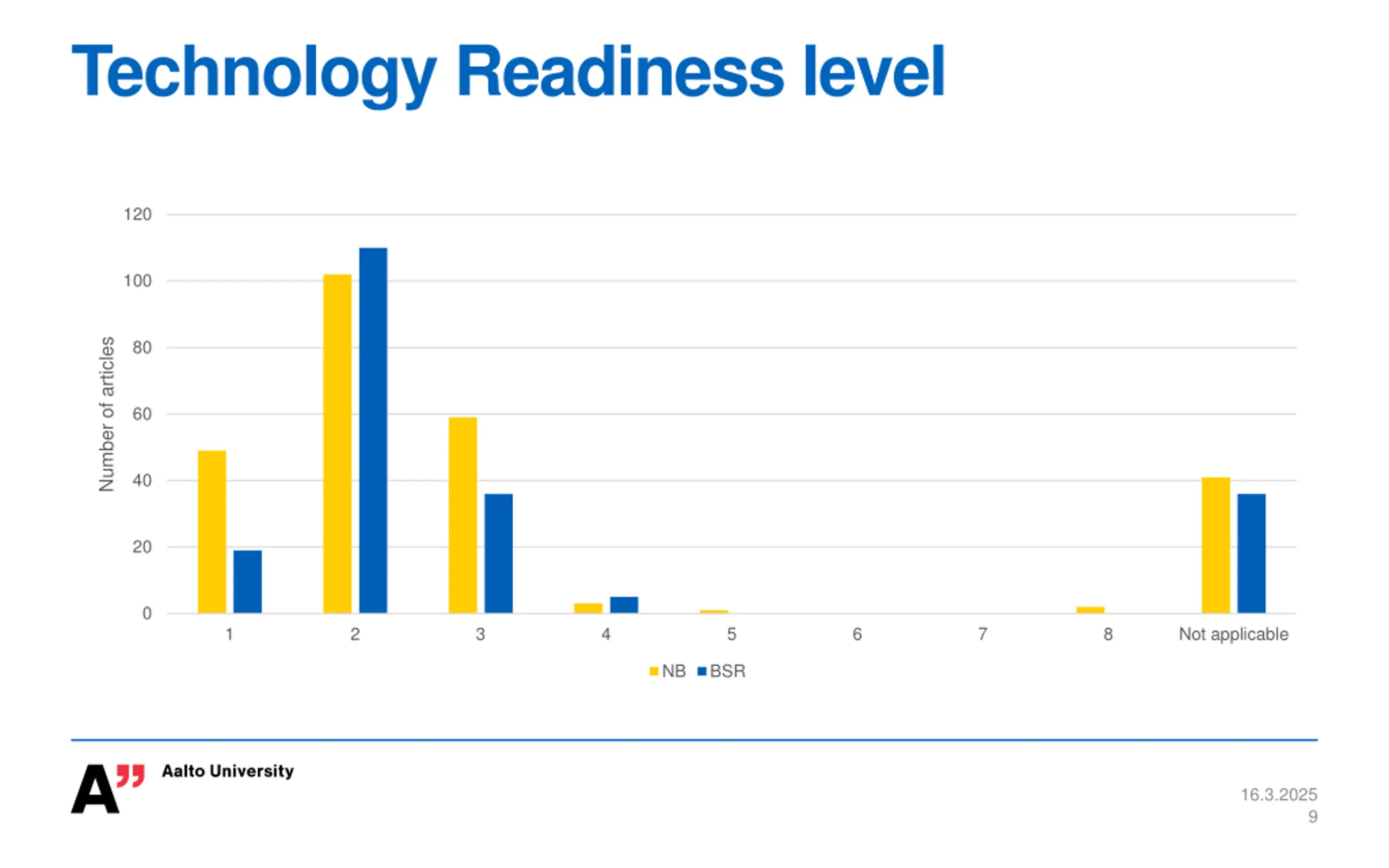 Technology Readiness level

Number of articles

120
100
80
60
40
20
0

1 2 3 4 5 6 7 8 Not applicable

NB BSR

A" Aalto University

16.3.2025
9